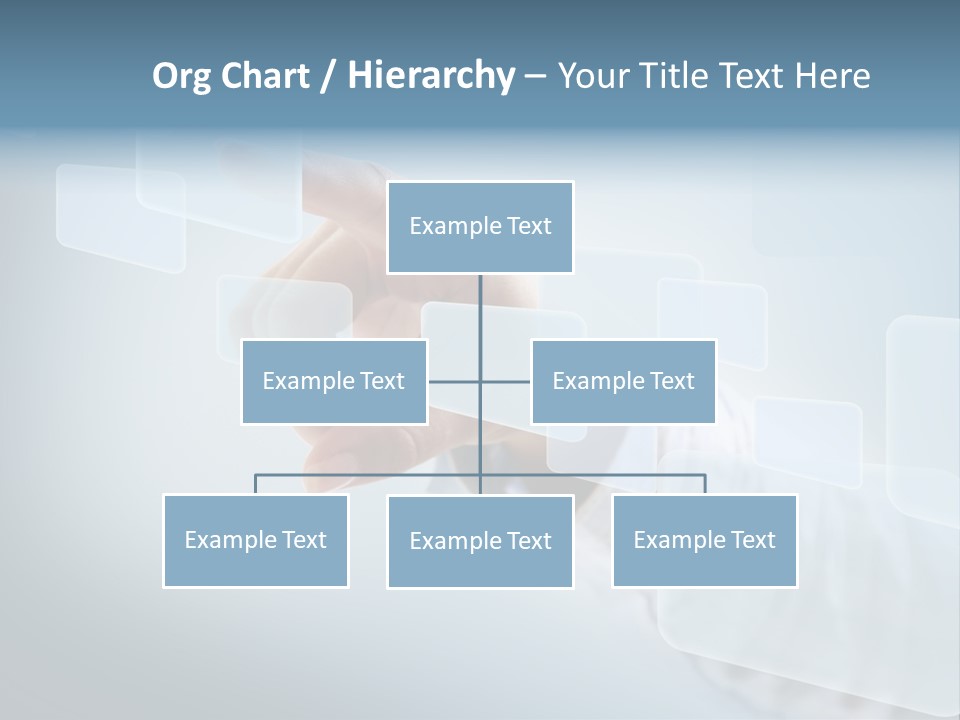 Org Chart / Hierarchy – Your Title Text Here

Example Text

Example Text

Example Text

Example Text

Example Text

Example Text